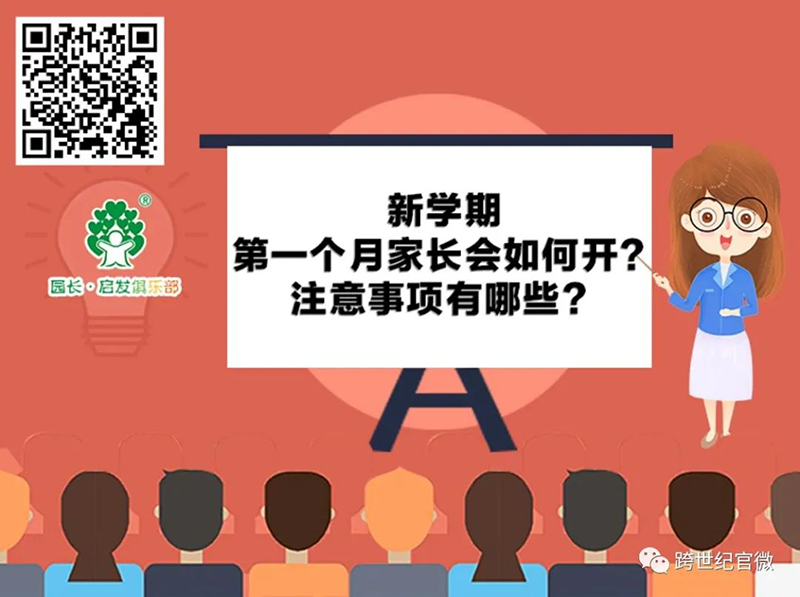 ®
园长·启发俱乐部

新学期
第一个月家长会如何开？
注意事项有哪些？

跨世纪官微